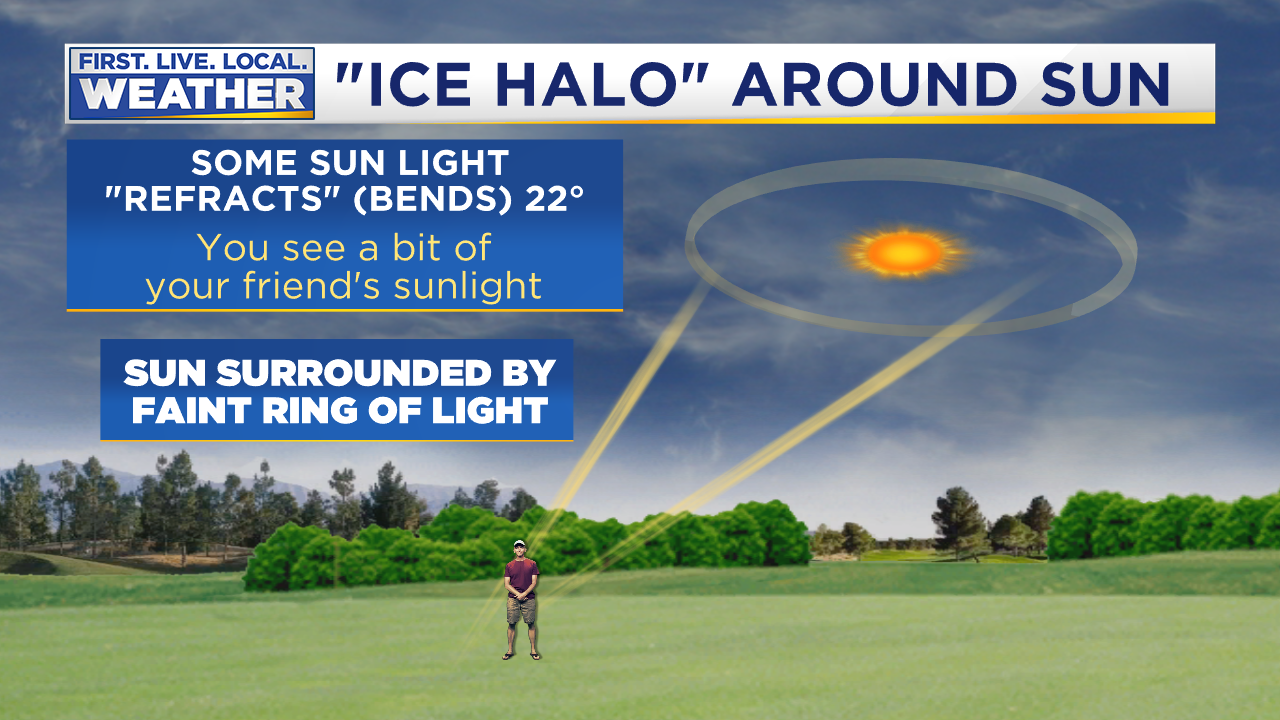 FIRST. LIVE. LOCAL.
WEATHER

"ICE HALO" AROUND SUN

SOME SUN LIGHT "REFRACTS" (BENDS) 22°

You see a bit of your friend's sunlight

SUN SURROUNDED BY FAINT RING OF LIGHT